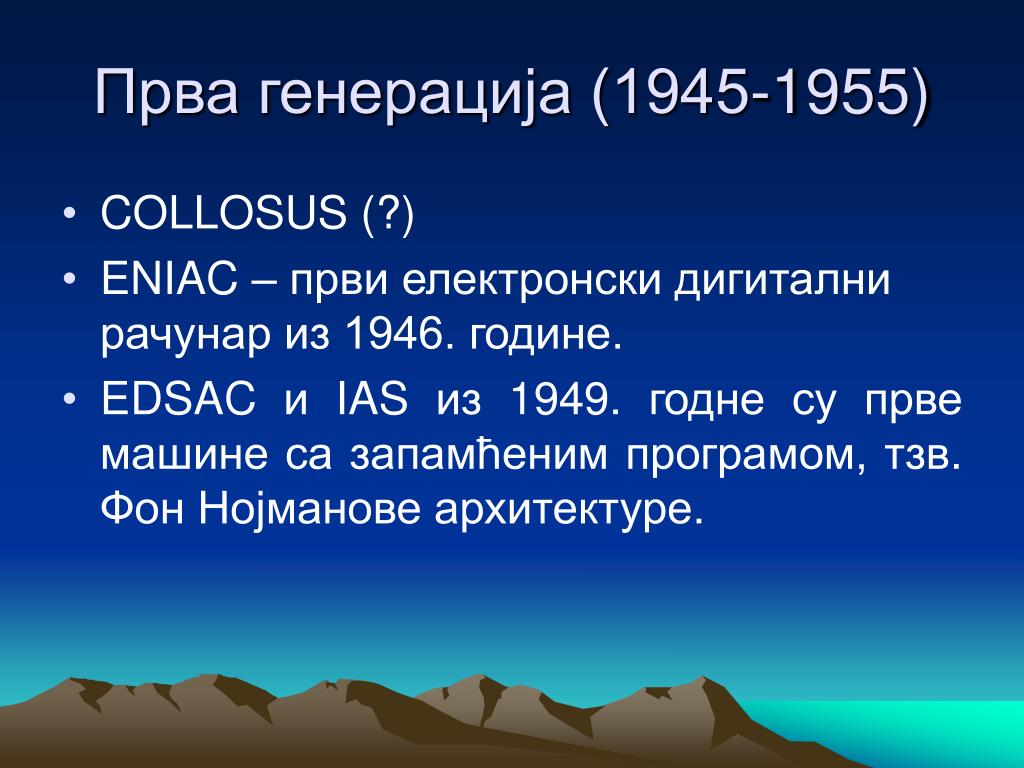 Прва генерација (1945-1955)

• COLLOSUS (?)
• ENIAC – први електронски дигитални рачунар из 1946. године.
• EDSAC и IAS из 1949. годне су прве машине са запамћеним програмом, тзв. Фон Нојманове архитектуре.